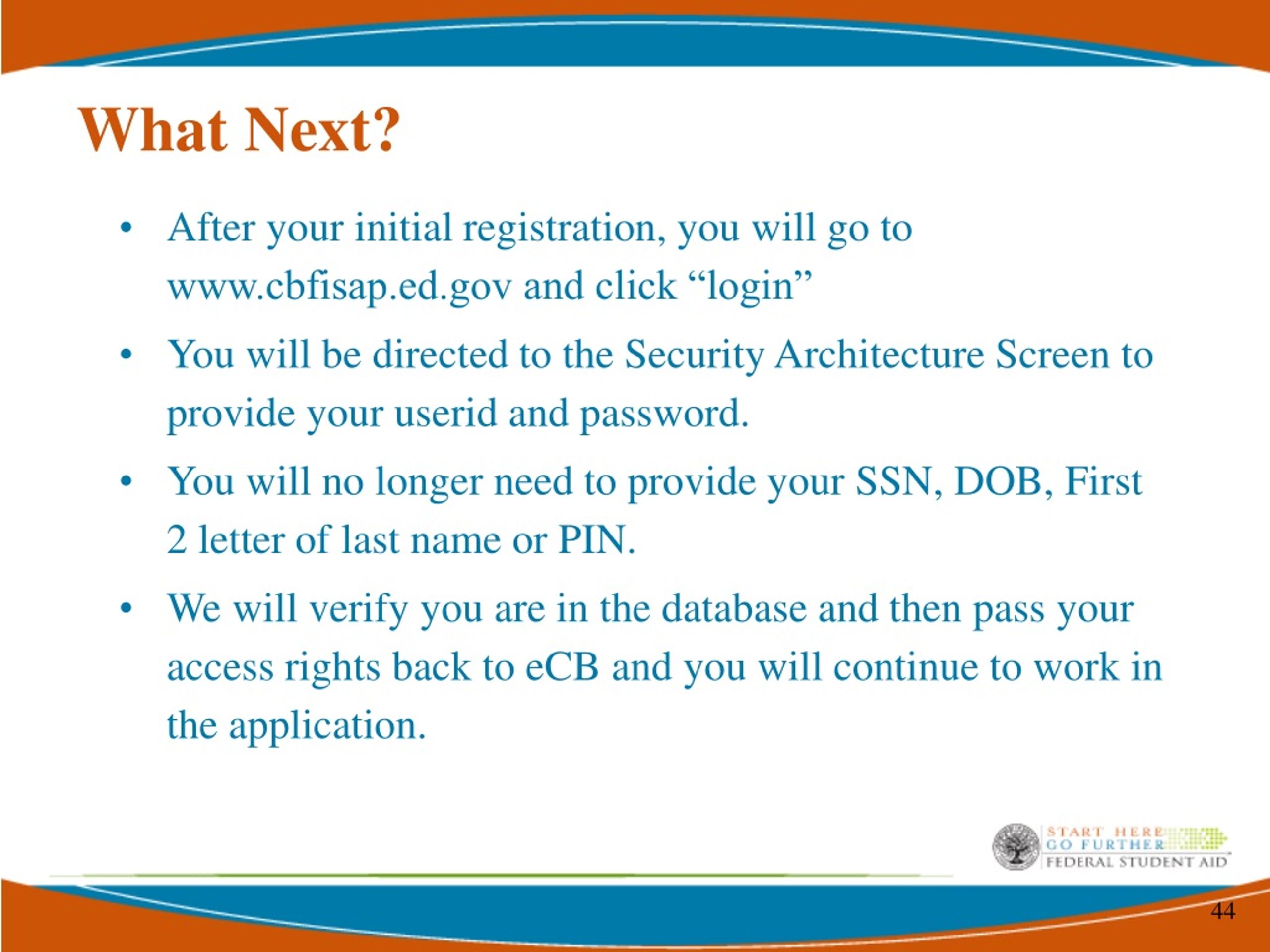 What Next?

• After your initial registration, you will go to www.cbfisap.ed.gov and click “login”

• You will be directed to the Security Architecture Screen to provide your userid and password.

• You will no longer need to provide your SSN, DOB, First 2 letter of last name or PIN.

• We will verify you are in the database and then pass your access rights back to eCB and you will continue to work in the application.

START HERE
GO FURTHER
FEDERAL STUDENT AID

44